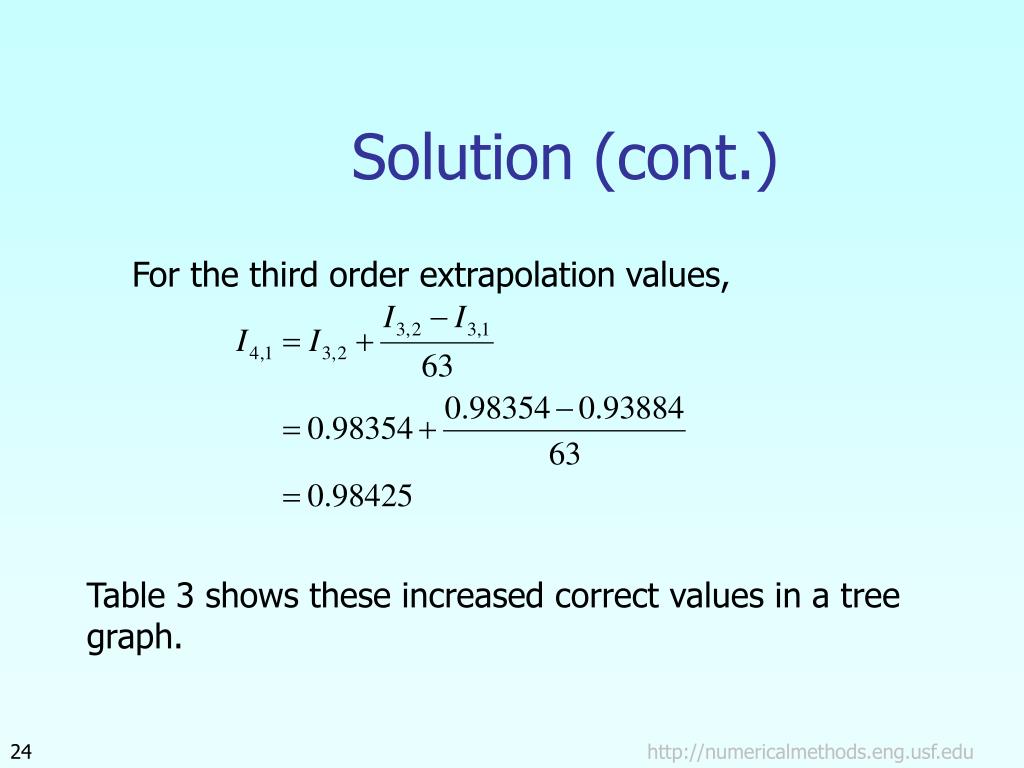 Solution (cont.)

For the third order extrapolation values,

$I_{4,1} = I_{3,2} + \frac{I_{3,2} - I_{3,1}}{63}$

$= 0.98354 + \frac{0.98354 - 0.93884}{63}$

$= 0.98425$

Table 3 shows these increased correct values in a tree graph.

24

http://numericalmethods.eng.usf.edu